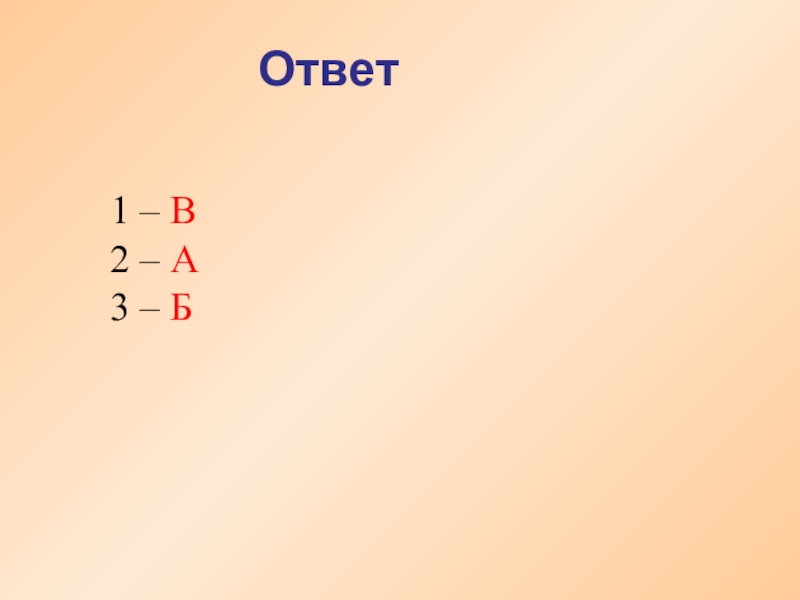 Ответ

1 – В
2 – А
3 – Б